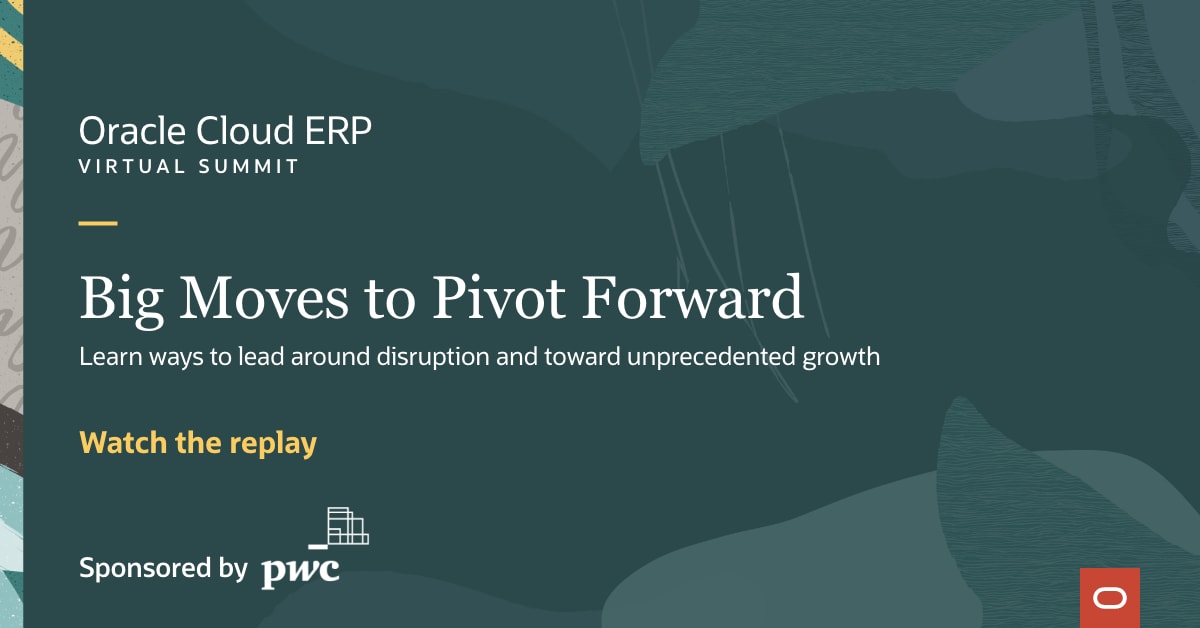 Oracle Cloud ERP
VIRTUAL SUMMIT

Big Moves to Pivot Forward
Learn ways to lead around disruption and toward unprecedented growth

Watch the replay

Sponsored by pwc